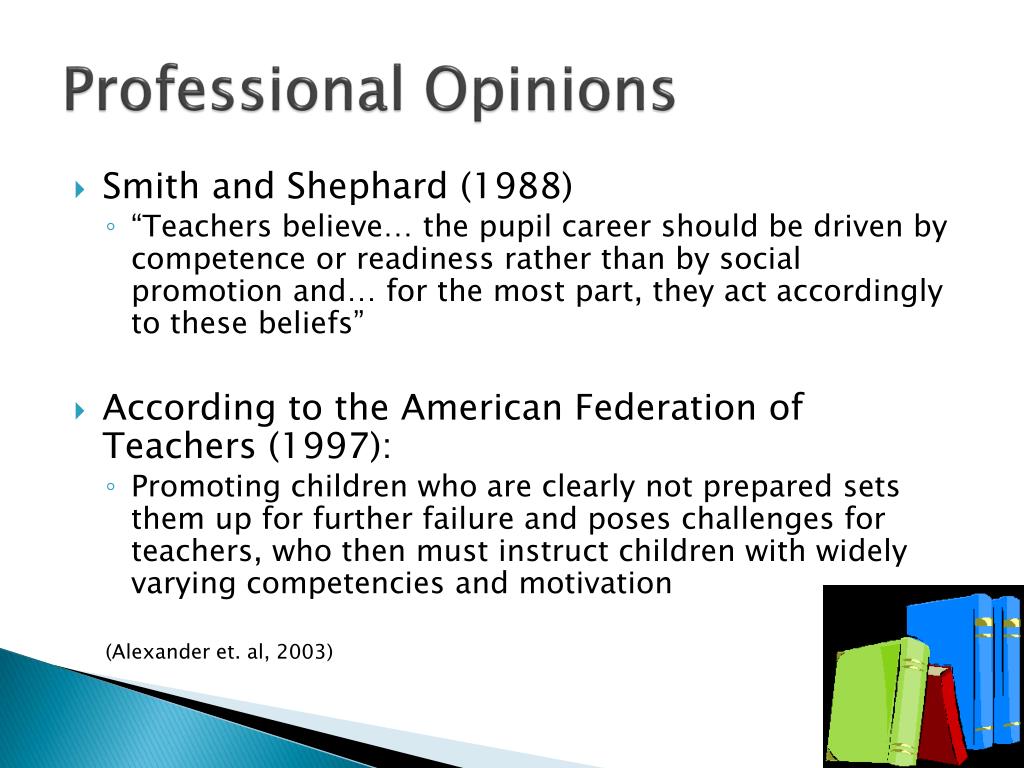 Professional Opinions

Smith and Shephard (1988)

“Teachers believe… the pupil career should be driven by competence or readiness rather than by social promotion and… for the most part, they act accordingly to these beliefs”

According to the American Federation of Teachers (1997):

Promoting children who are clearly not prepared sets them up for further failure and poses challenges for teachers, who then must instruct children with widely varying competencies and motivation

(Alexander et. al, 2003)